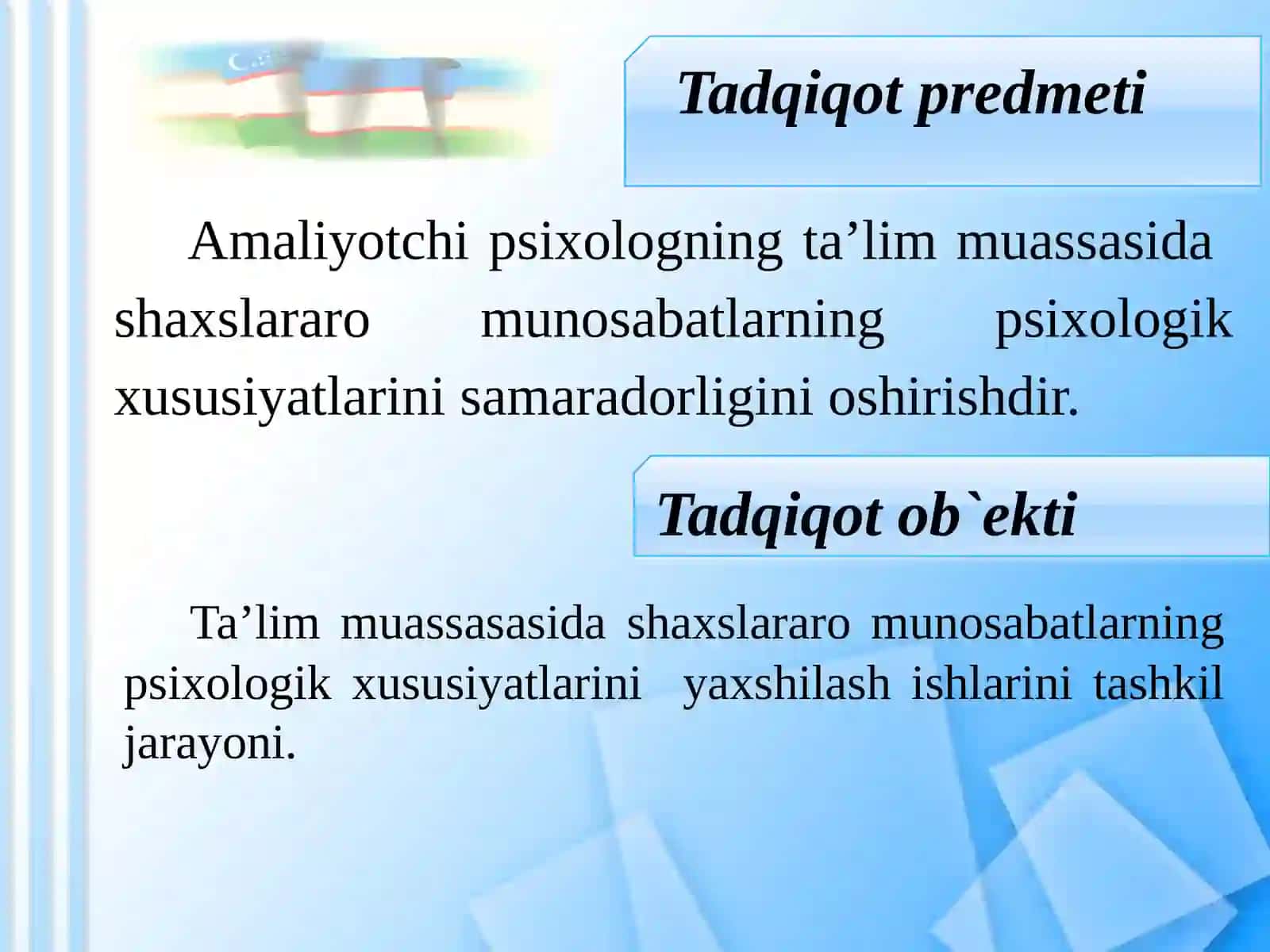 Tadqiqot predmeti

Amaliyotchi psixologning ta’lim muassasida shaxslararo munosabatlarning psixologik xususiyatlarini samaradorligini oshirishdir.

Tadqiqot ob`ekti

Ta’lim muassasasida shaxslararo munosabatlarning psixologik xususiyatlarini yaxshilash ishlarini tashkil jarayoni.